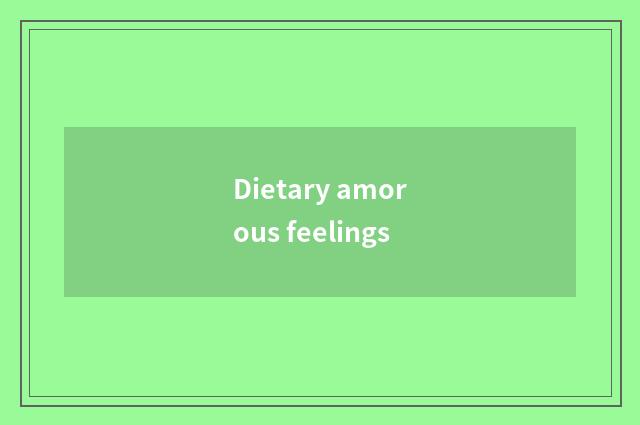 Dietary amor
ous feelings